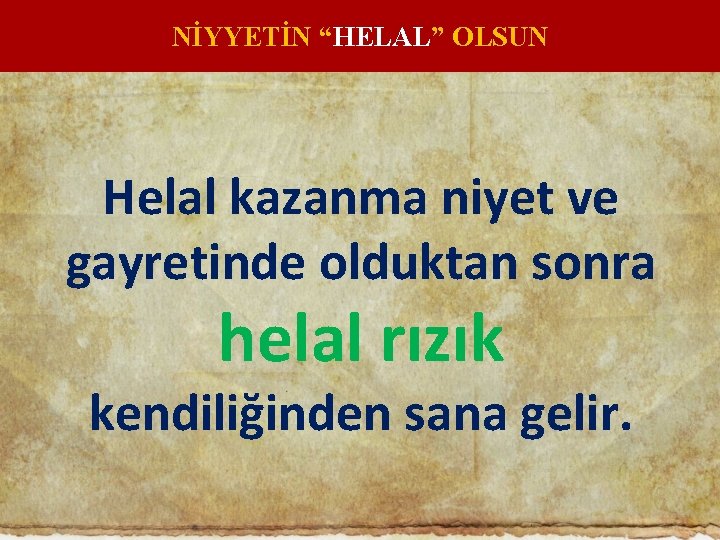 NİYYETİN “HELAL” OLSUN

Helal kazanma niyet ve gayretinde olduktan sonra helal rızık kendiliğinden sana gelir.